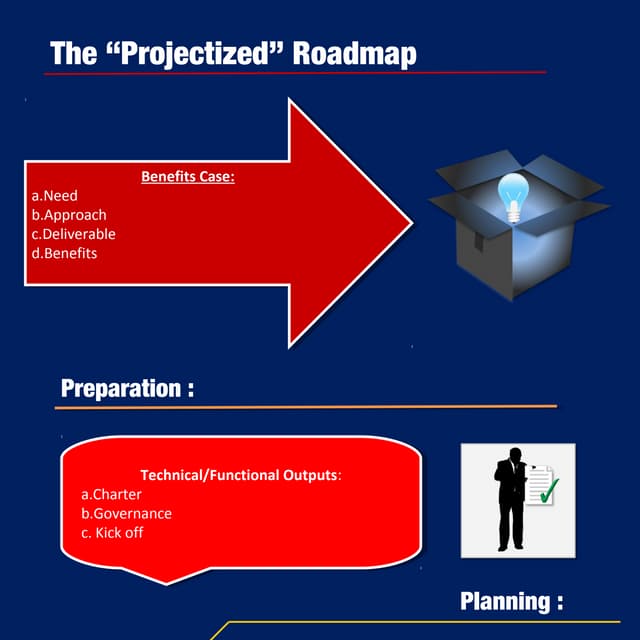 The “Projectized” Roadmap

Benefits Case:
a.Need
b.Approach
c.Deliverable
d.Benefits

Preparation :

Technical/Functional Outputs:
a.Charter
b.Governance
c. Kick off

Planning :